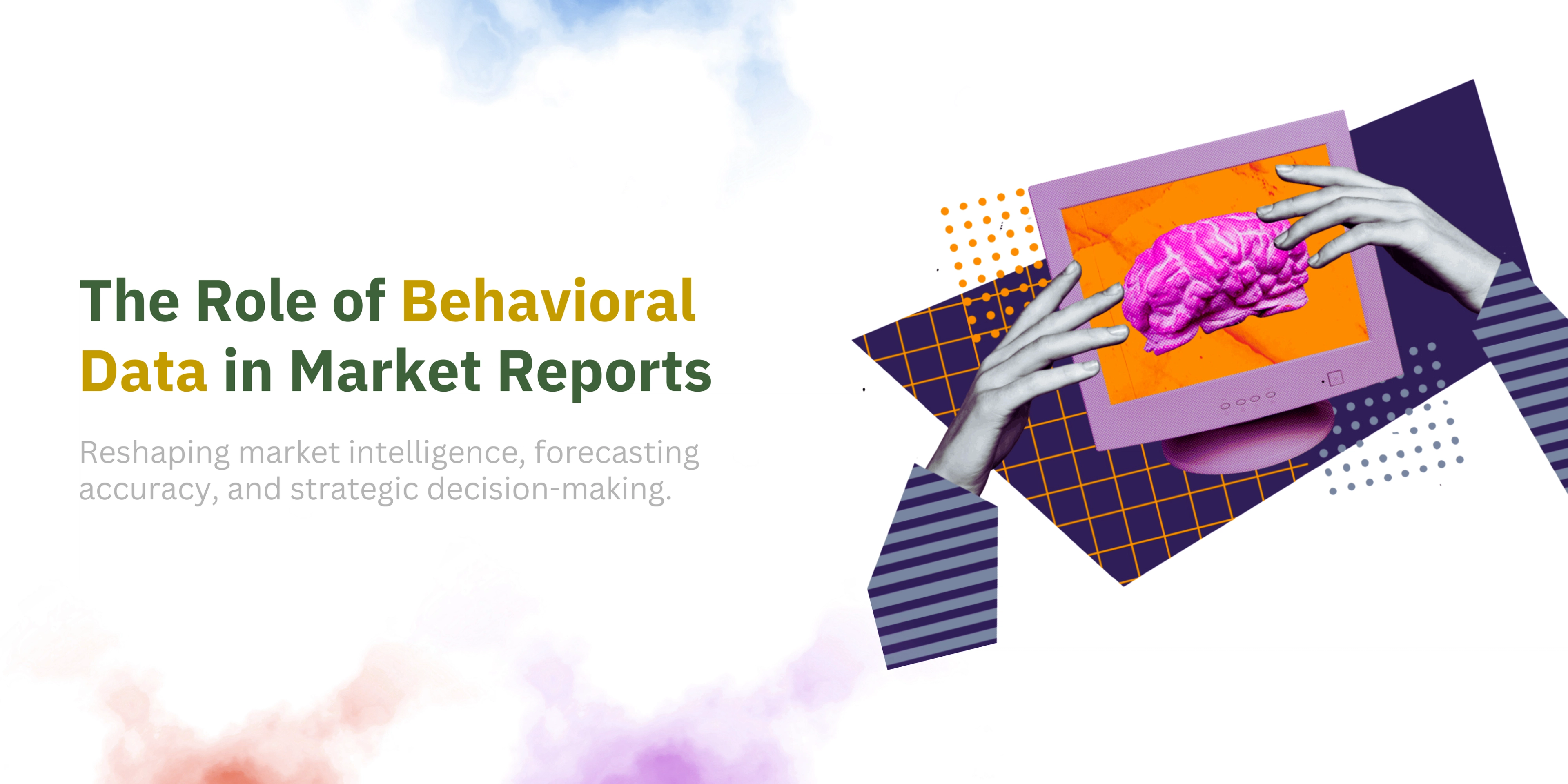 The Role of Behavioral Data in Market Reports

Reshaping market intelligence, forecasting accuracy, and strategic decision-making.